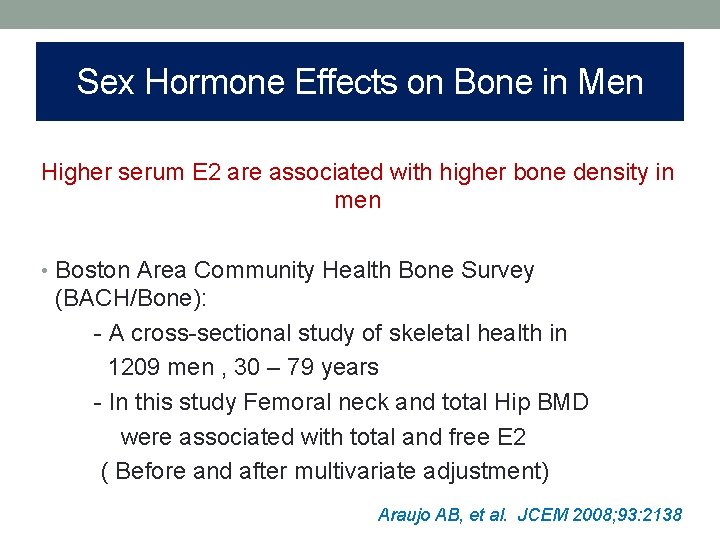 Sex Hormone Effects on Bone in Men

Higher serum E2 are associated with higher bone density in men

• Boston Area Community Health Bone Survey (BACH/Bone):
- A cross-sectional study of skeletal health in 1209 men , 30 – 79 years
- In this study Femoral neck and total Hip BMD were associated with total and free E2 ( Before and after multivariate adjustment)

Araujo AB, et al. JCEM 2008;93:2138